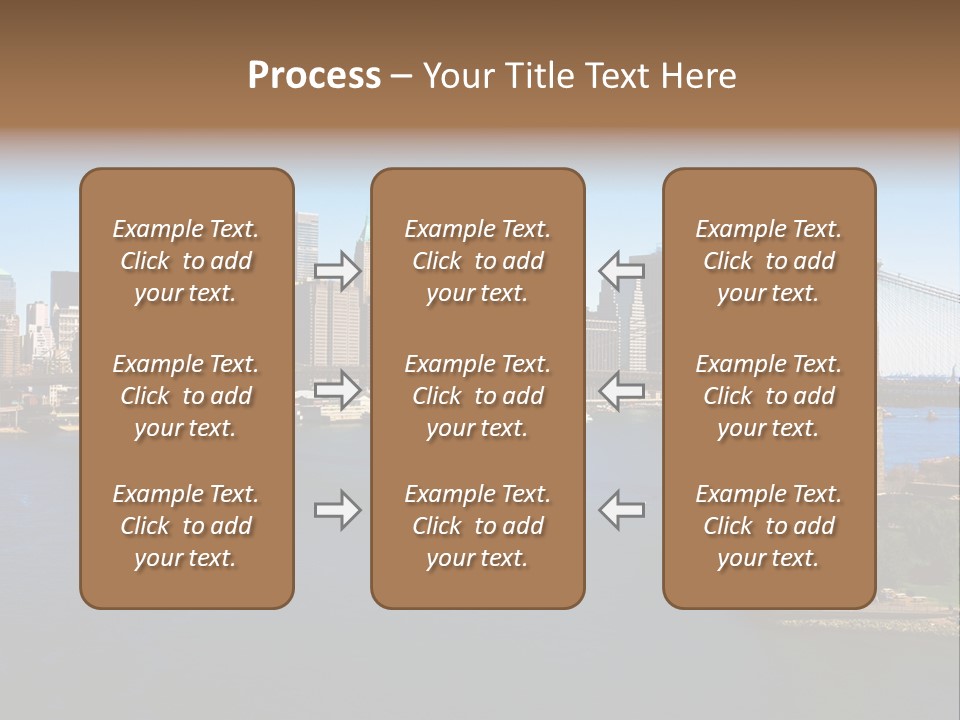 Process – Your Title Text Here

Example Text. Click to add your text.

Example Text. Click to add your text.

Example Text. Click to add your text.

Example Text. Click to add your text.

Example Text. Click to add your text.

Example Text. Click to add your text.

Example Text. Click to add your text.

Example Text. Click to add your text.

Example Text. Click to add your text.